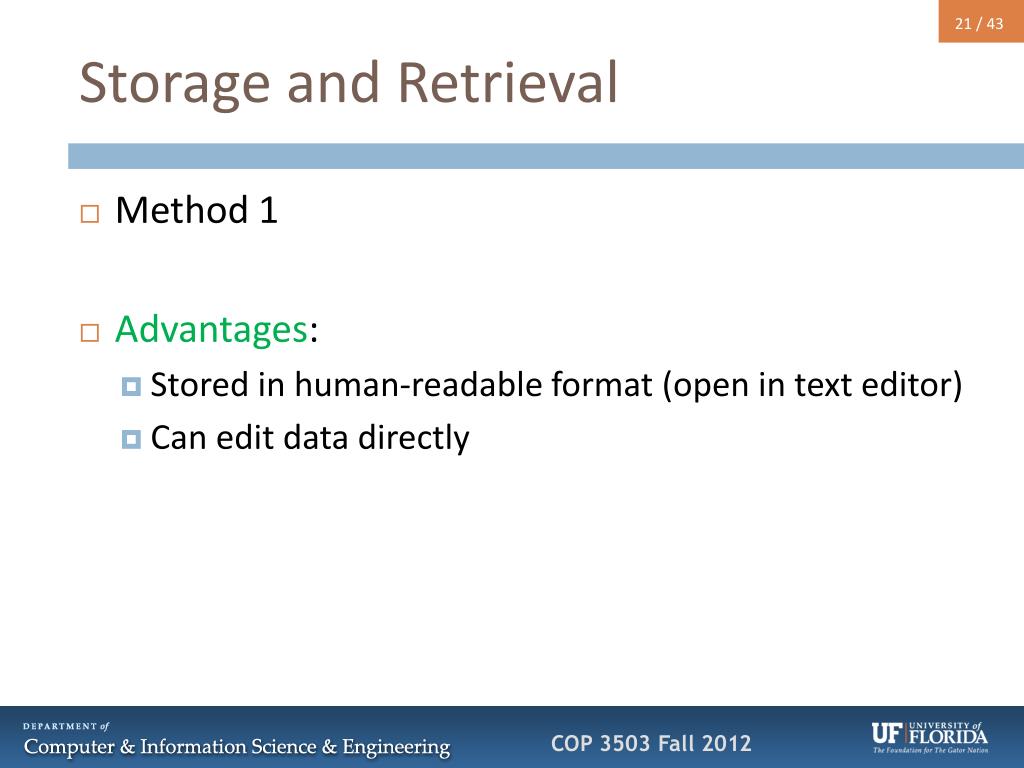 21 / 43

Storage and Retrieval

Method 1

Advantages:

Stored in human-readable format (open in text editor)

Can edit data directly

DEPARTMENT of
Computer & Information Science & Engineering

COP 3503 Fall 2012

UF UNIVERSITY of FLORIDA
The Foundation for The Gator Nation